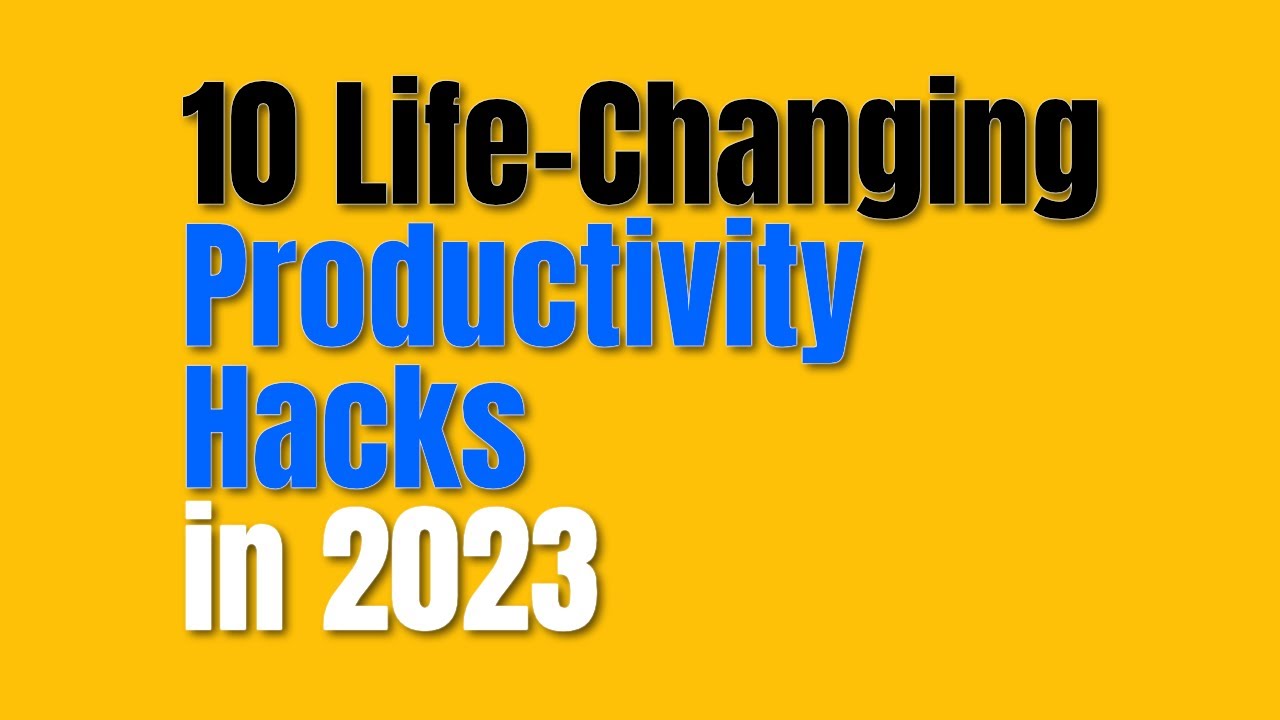 10 Life-Changing
Productivity
Hacks
in 2023